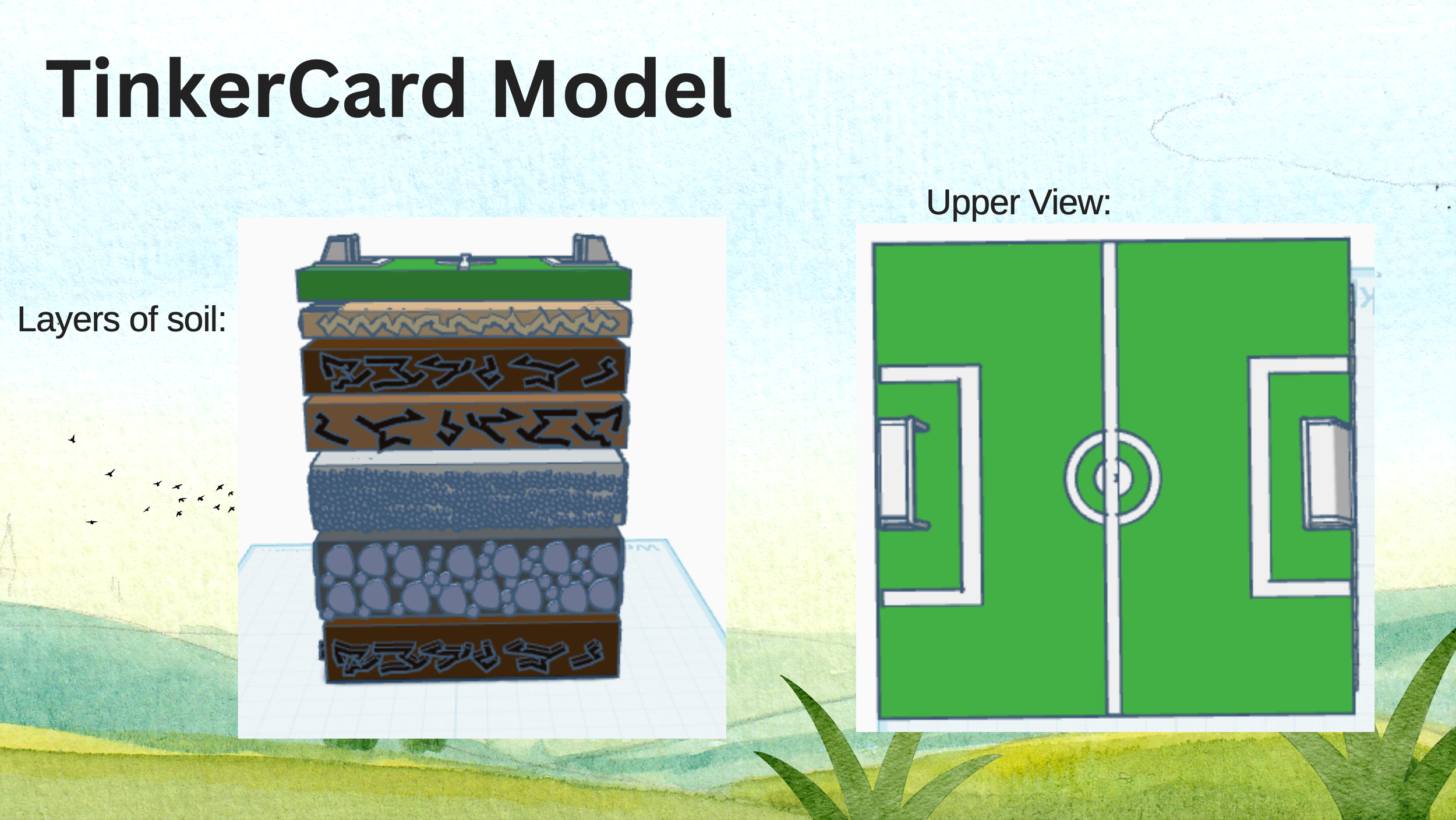 TinkerCard Model

Layers of soil:

Upper View: